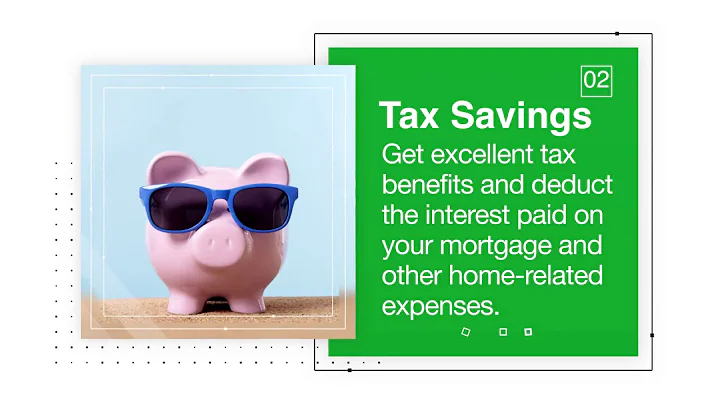 02

Tax Savings

Get excellent tax benefits and deduct the interest paid on your mortgage and other home-related expenses.